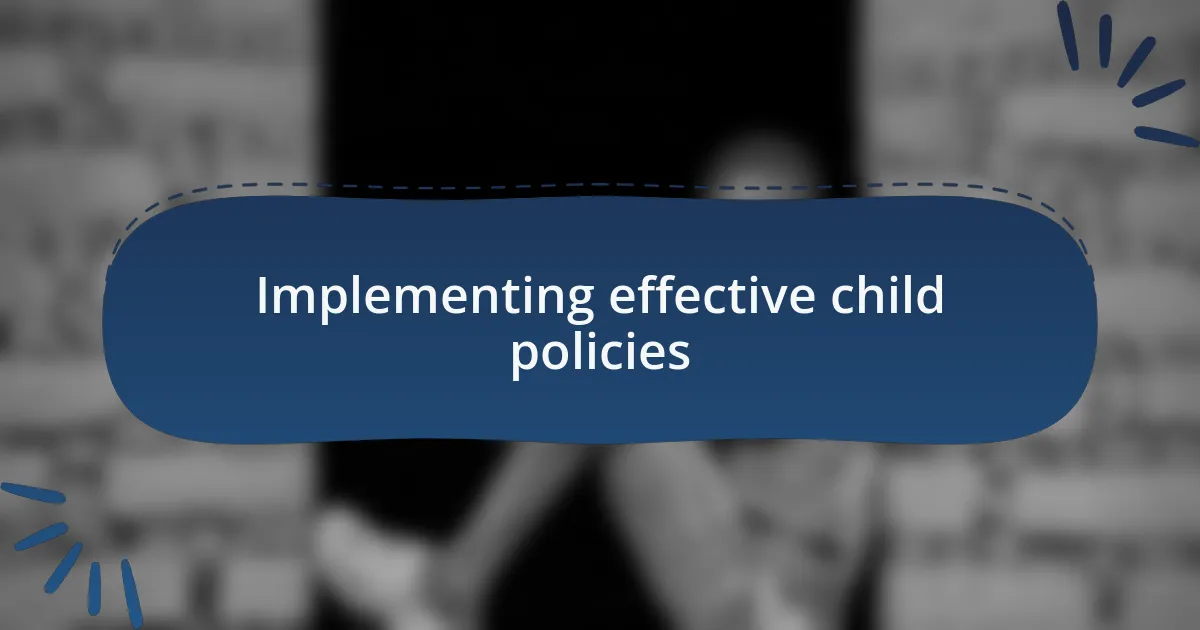 Implementing effective child policies